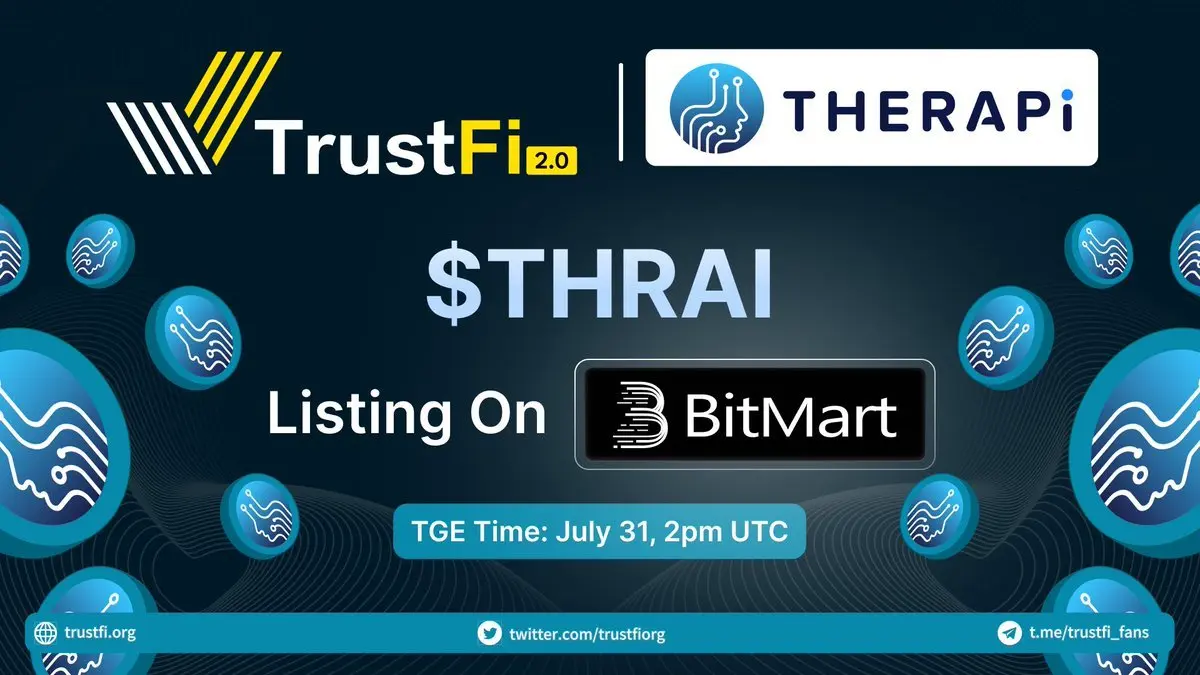 TrustFi 2.0

THERAPi

$THRAI

Listing On BitMart

TGE Time: July 31, 2pm UTC

trustfi.org

twitter.com/trustfiorg

t.me/trustfi_fans